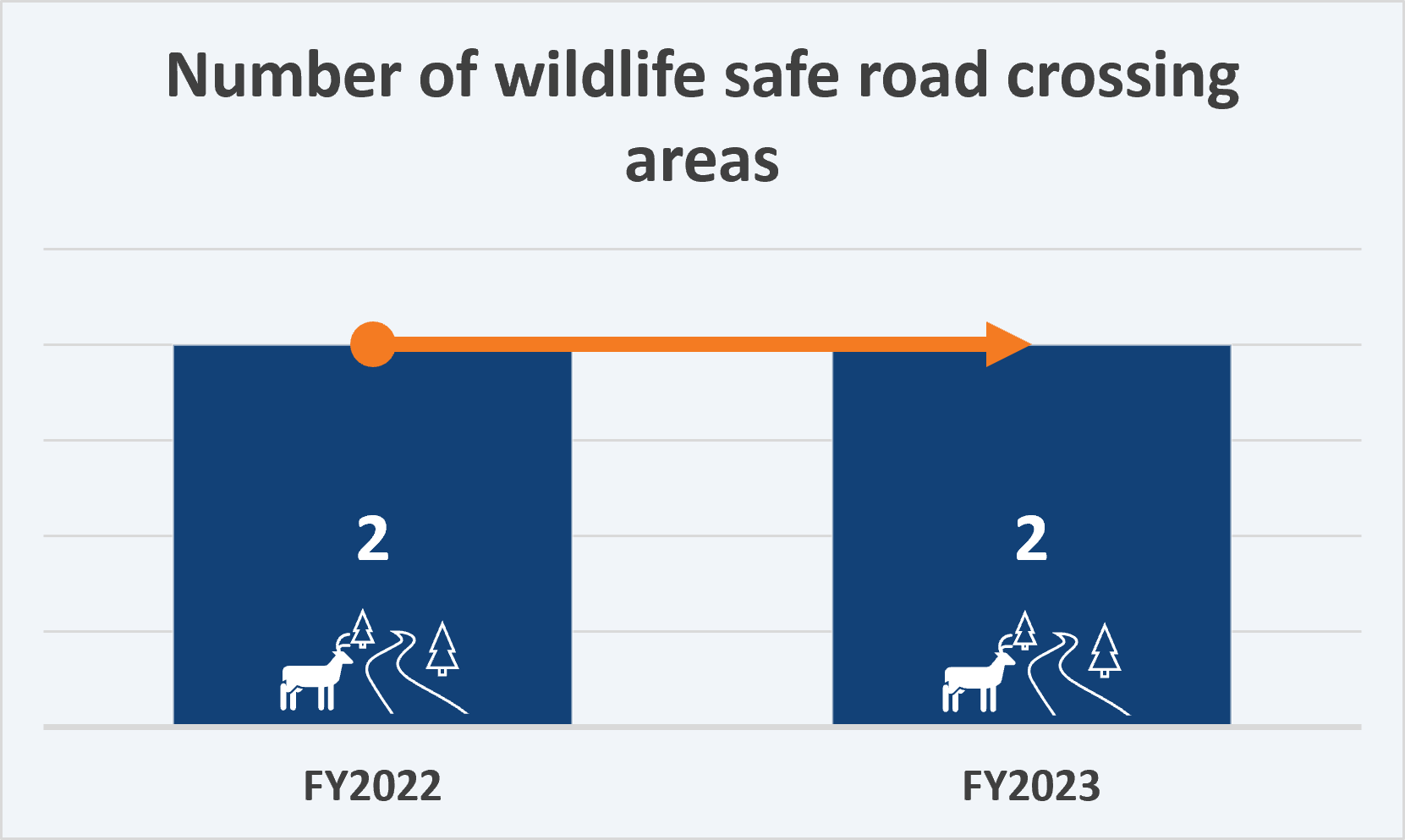 Number of wildlife safe road crossing areas

2

2

FY2022

FY2023